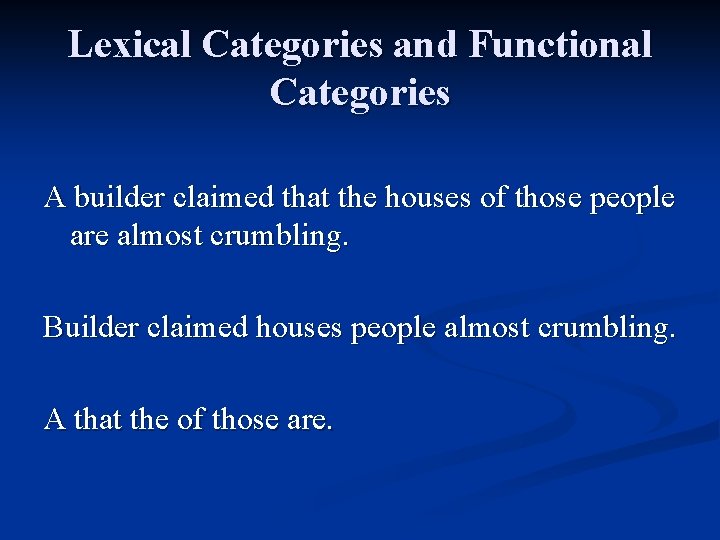 Lexical Categories and Functional Categories

A builder claimed that the houses of those people are almost crumbling.

Builder claimed houses people almost crumbling.

A that the of those are.